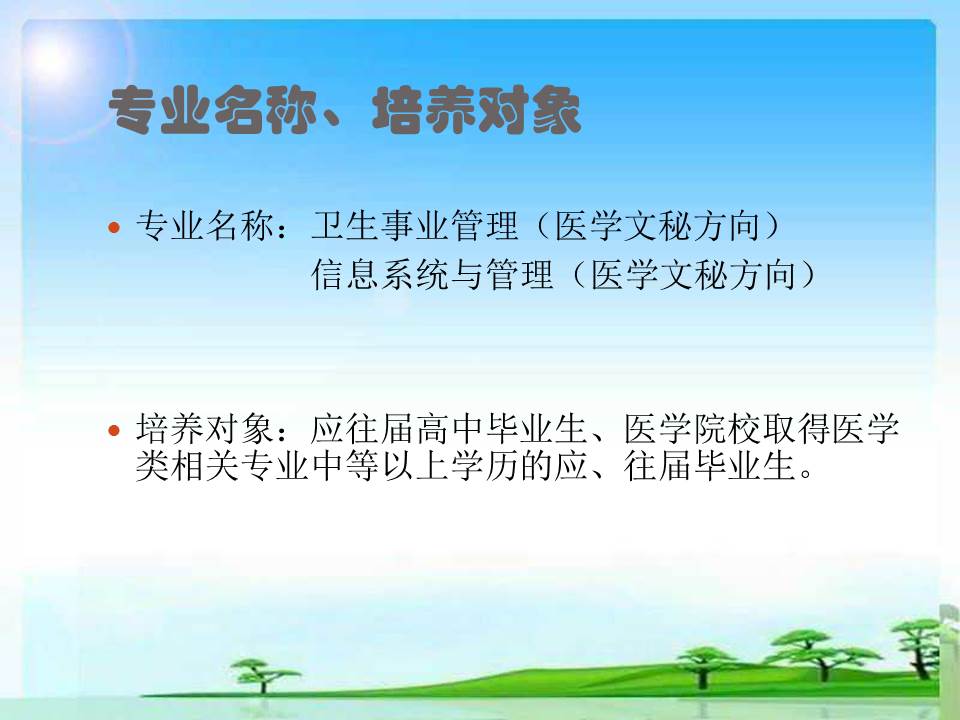 专业名称、培养对象

• 专业名称：卫生事业管理（医学文秘方向）
信息系统与管理（医学文秘方向）

• 培养对象：应往届高中毕业生、医学院校取得医学类相关专业中等以上学历的应、往届毕业生。